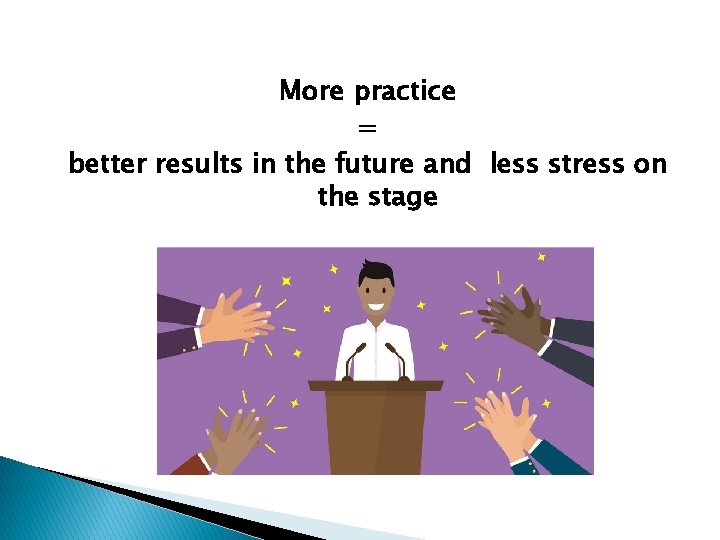 More practice
=
better results in the future and less stress on the stage